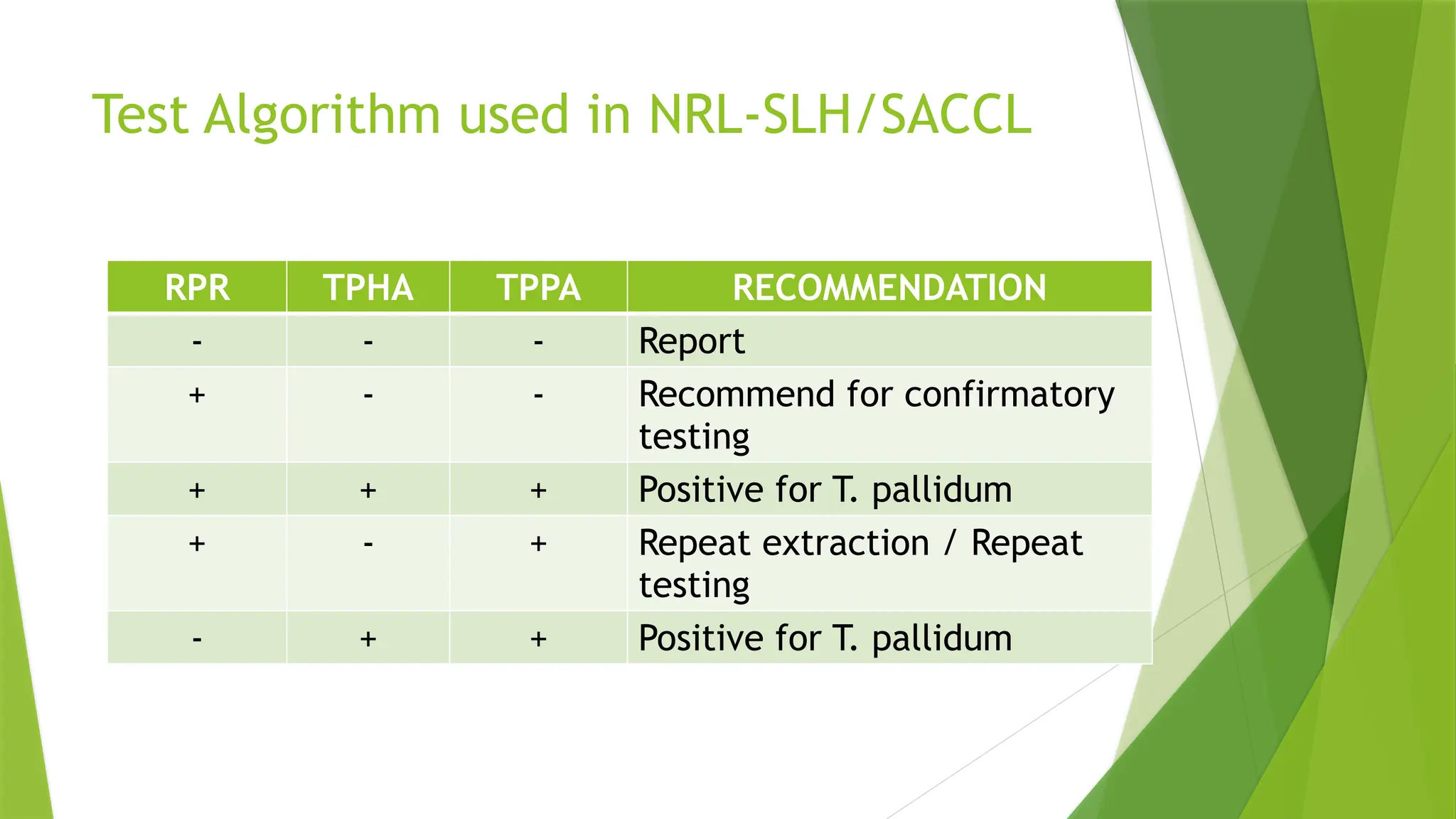 Test Algorithm used in NRL-SLH/SACCL

| RPR | TPHA | TPPA | RECOMMENDATION |
|---|---|---|---|
| - | - | - | Report |
| + | - | - | Recommend for confirmatory testing |
| + | + | + | Positive for T. pallidum |
| + | - | + | Repeat extraction / Repeat testing |
| - | + | + | Positive for T. pallidum |